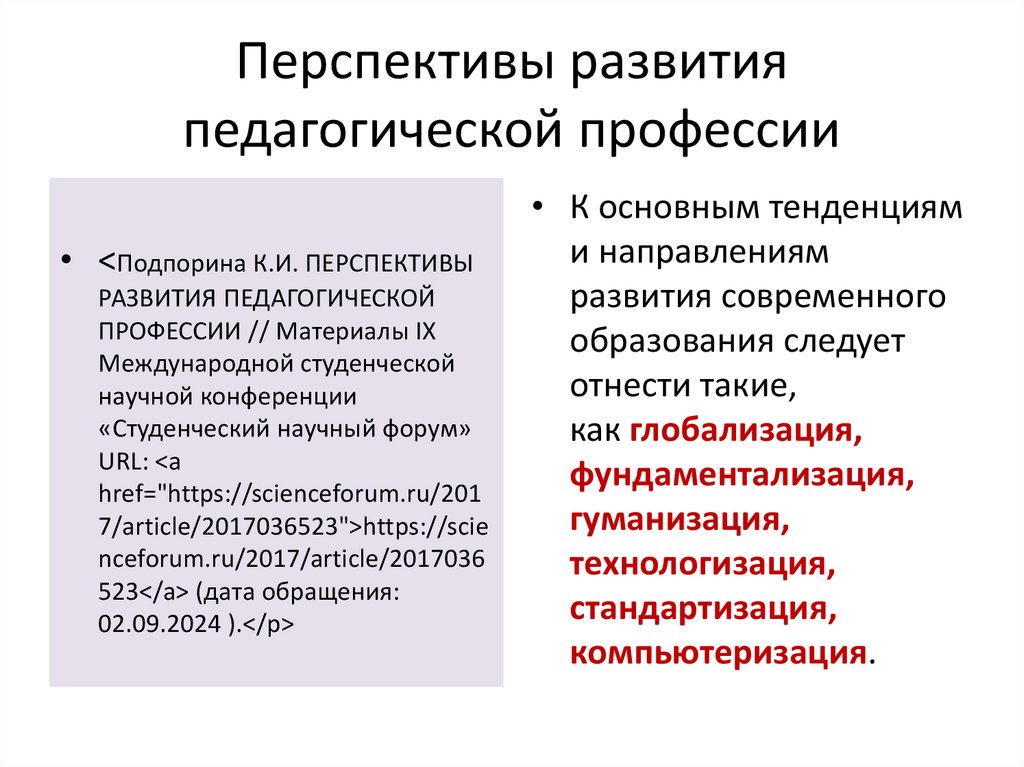 Перспективы развития педагогической профессии

• <Подпорина К.И. ПЕРСПЕКТИВЫ РАЗВИТИЯ ПЕДАГОГИЧЕСКОЙ ПРОФЕССИИ // Материалы IX Международной студенческой научной конференции «Студенческий научный форум» URL: <a href="https://scienceforum.ru/2017/article/2017036523">https://scienceforum.ru/2017/article/2017036523</a> (дата обращения: 02.09.2024 ).</p>

• К основным тенденциям и направлениям развития современного образования следует отнести такие, как глобализация, фундаментализация, гуманизация, технологизация, стандартизация, компьютеризация.